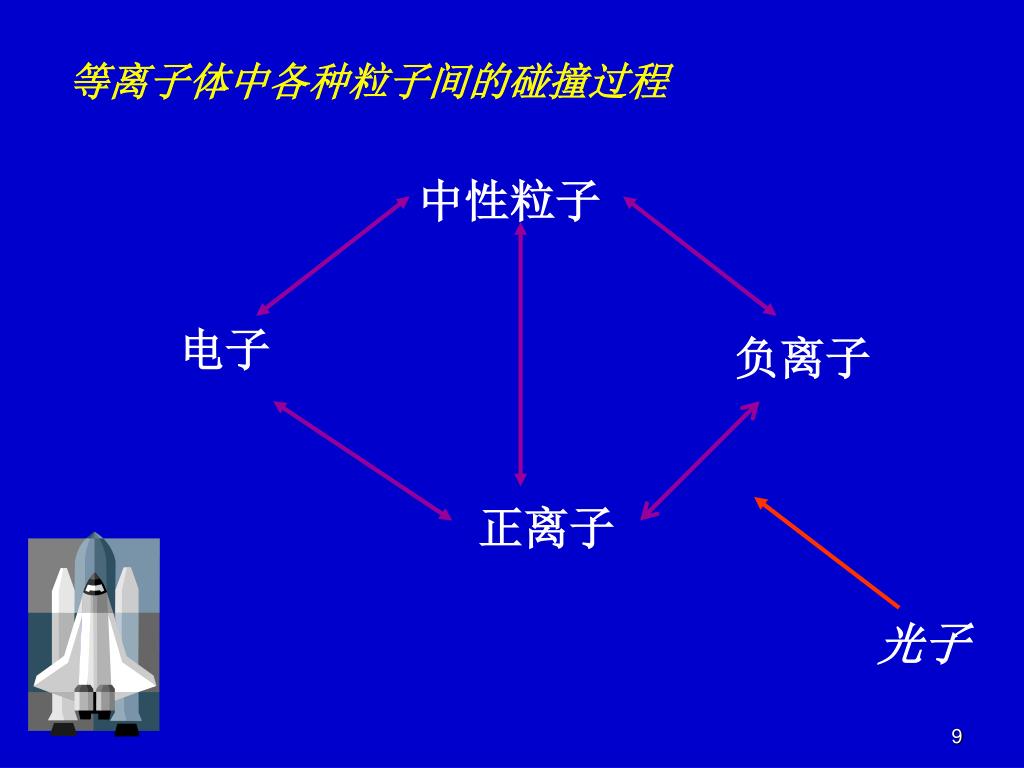 等离子体中各种粒子间的碰撞过程

中性粒子

电子

负离子

正离子

光子

9